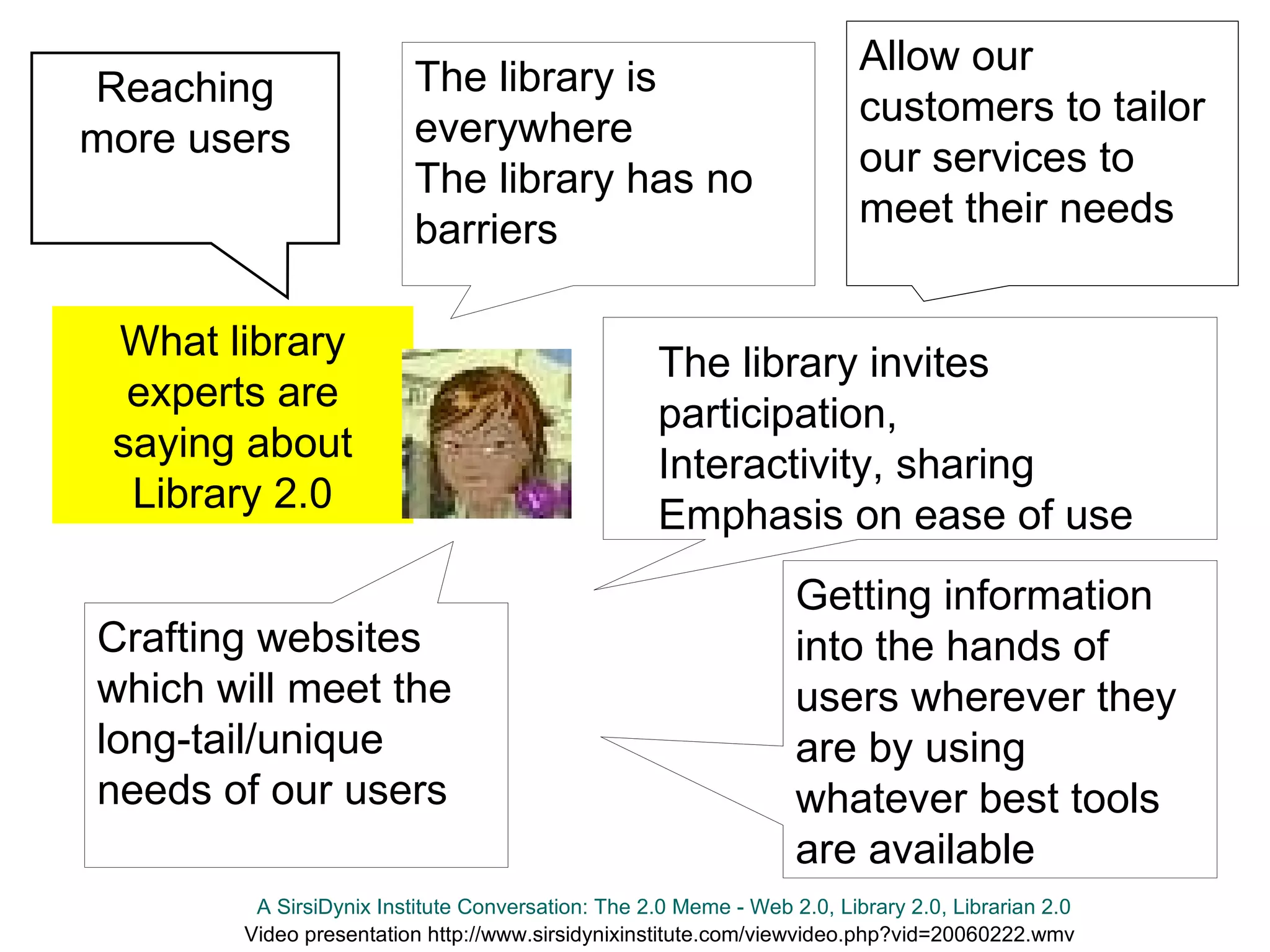 Reaching more users

The library is everywhere
The library has no barriers

Allow our customers to tailor our services to meet their needs

What library experts are saying about Library 2.0

The library invites participation,
Interactivity, sharing
Emphasis on ease of use

Crafting websites which will meet the long-tail/unique needs of our users

Getting information into the hands of users wherever they are by using whatever best tools are available

A SirsiDynix Institute Conversation: The 2.0 Meme - Web 2.0, Library 2.0, Librarian 2.0
Video presentation http://www.sirsidynixinstitute.com/viewvideo.php?vid=20060222.wmv